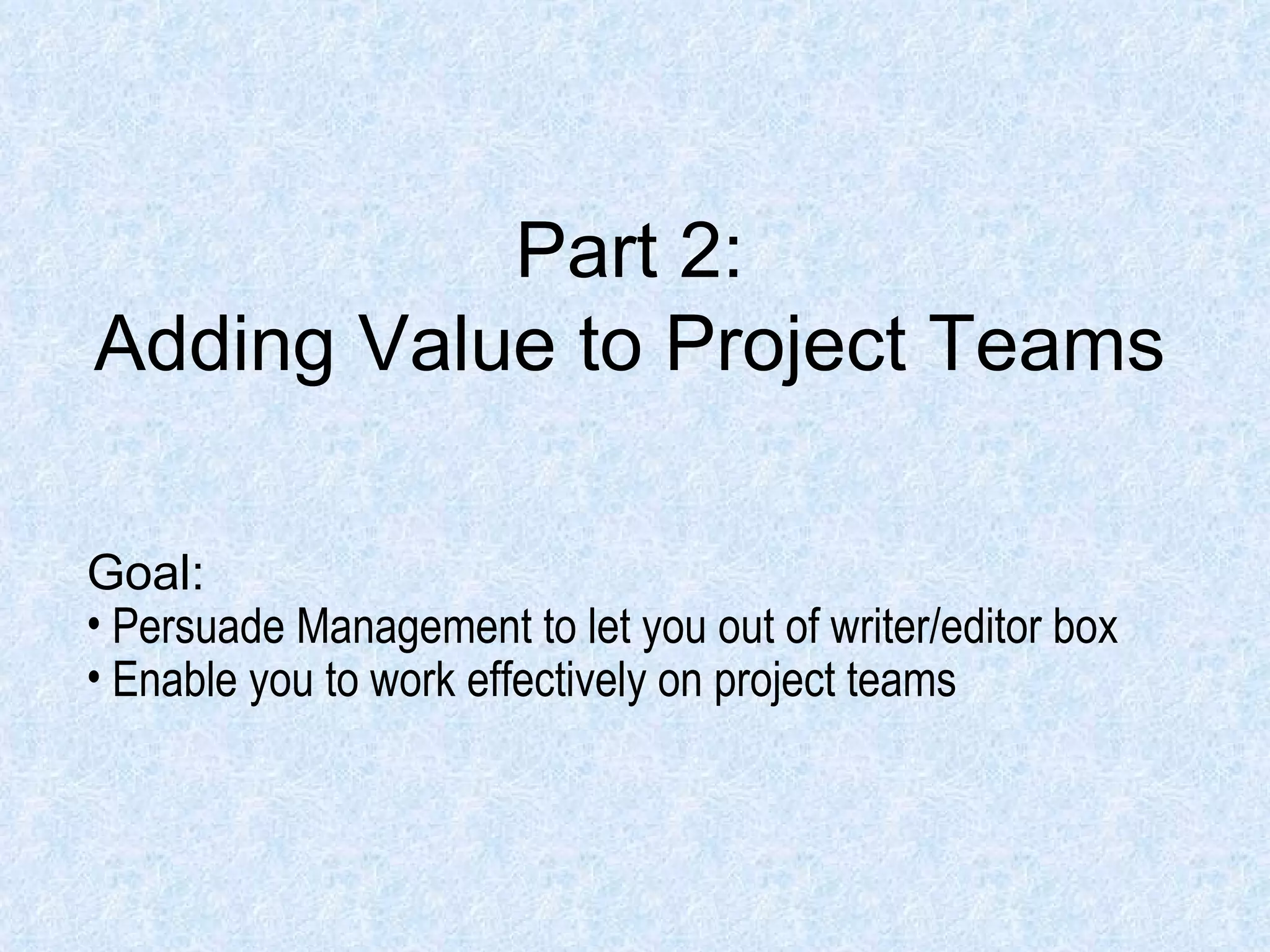 Part 2:
Adding Value to Project Teams

Goal:
• Persuade Management to let you out of writer/editor box
• Enable you to work effectively on project teams